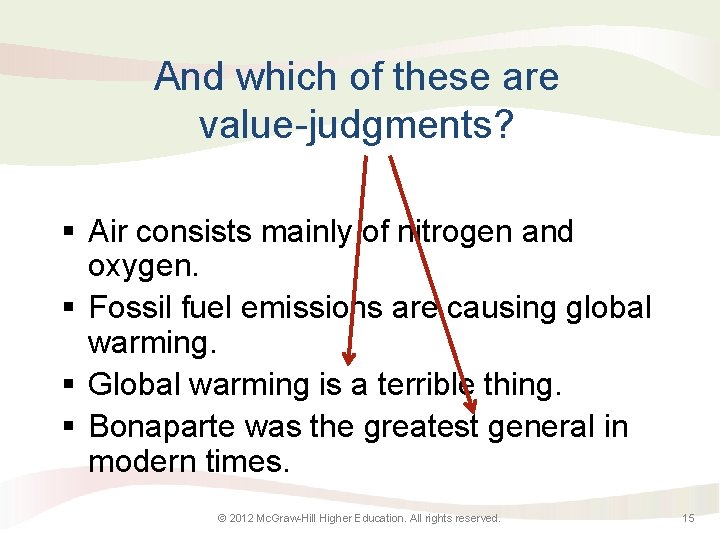 And which of these are value-judgments?

▪ Air consists mainly of nitrogen and oxygen.
▪ Fossil fuel emissions are causing global warming.
▪ Global warming is a terrible thing.
▪ Bonaparte was the greatest general in modern times.

© 2012 McGraw-Hill Higher Education. All rights reserved.

15